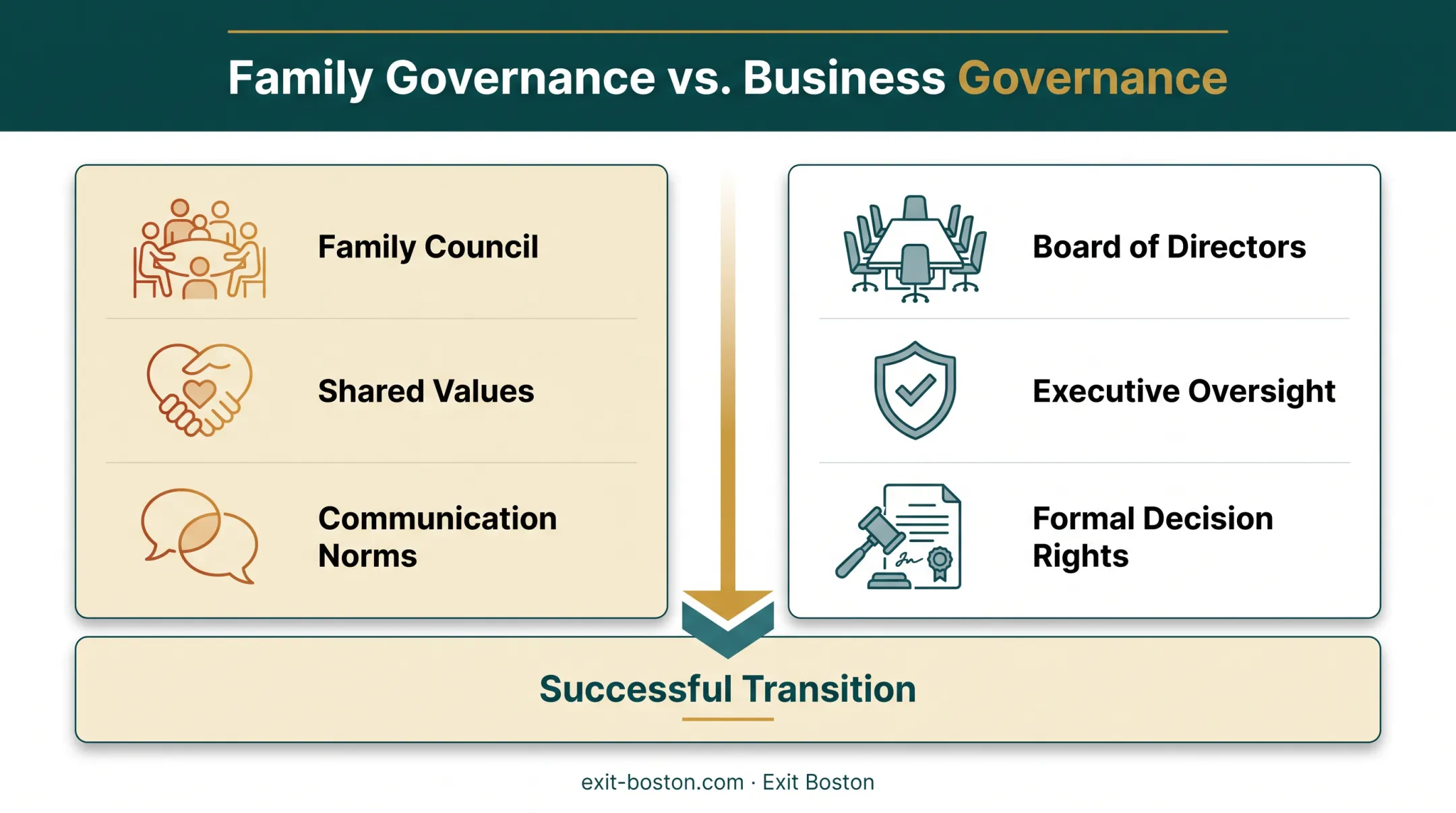 Family Governance vs. Business Governance

Family Council

Shared Values

Communication Norms

Board of Directors

Executive Oversight

Formal Decision Rights

Successful Transition

exit-boston.com · Exit Boston